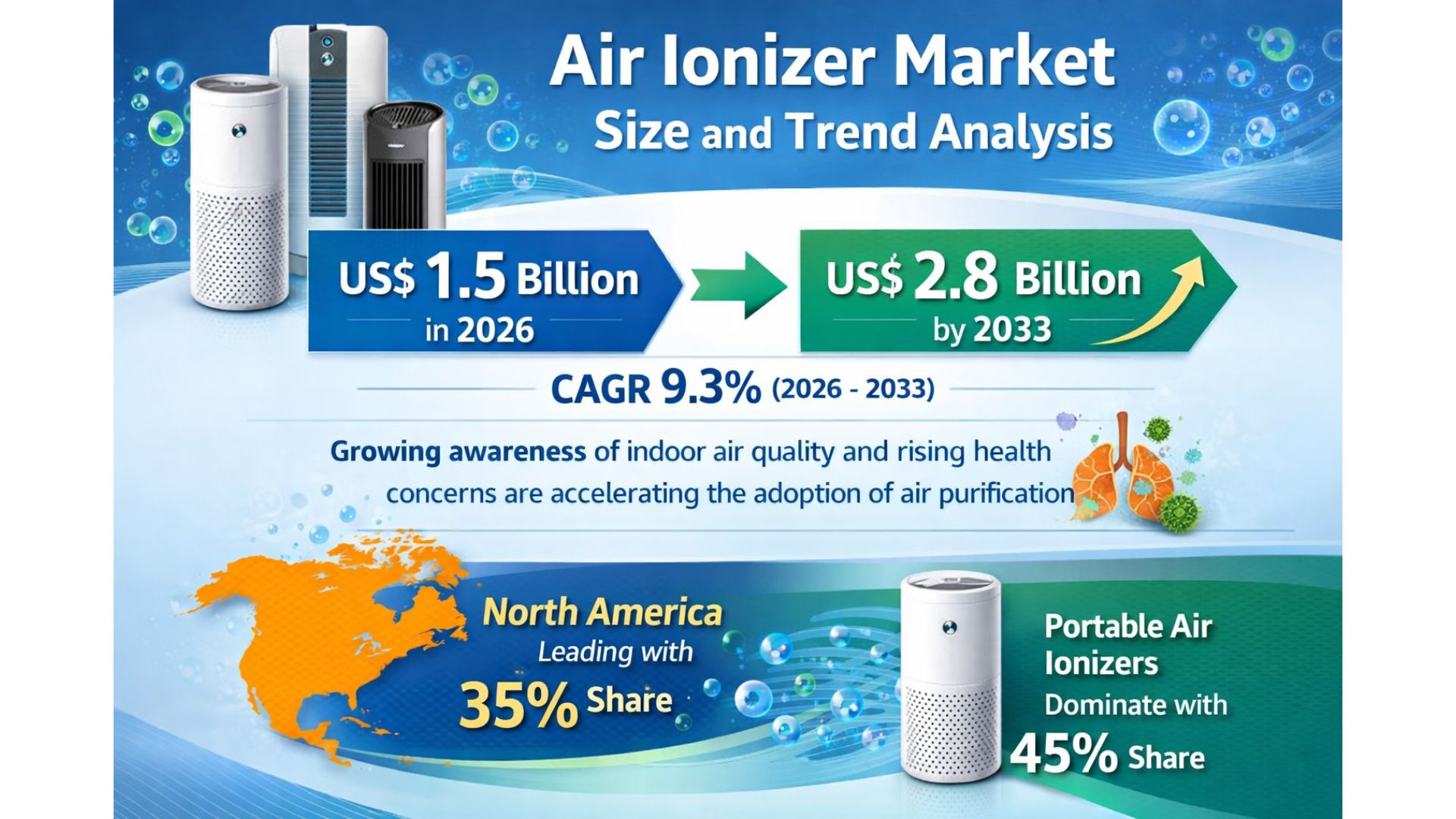 Air Ionizer Market
Size and Trend Analysis

US$ 1.5 Billion
in 2026

US$ 2.8 Billion
by 2033

CAGR 9.3% (2026 - 2033)

Growing awareness of indoor air quality and rising health concerns are accelerating the adoption of air purification

North America
Leading with
35% Share

Portable Air Ionizers
Dominate with
45% Share